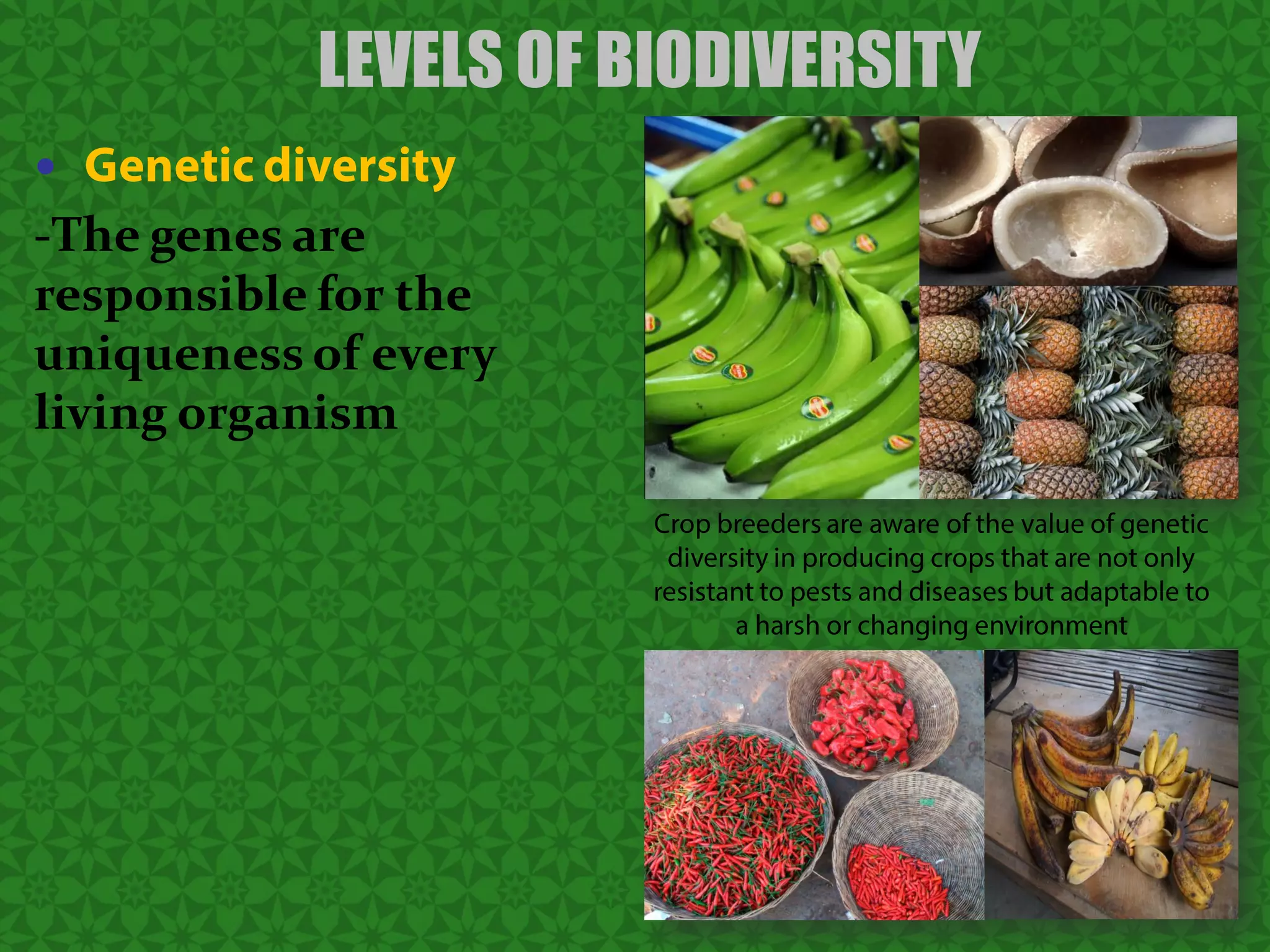 LEVELS OF BIODIVERSITY

• Genetic diversity

-The genes are responsible for the uniqueness of every living organism

Crop breeders are aware of the value of genetic diversity in producing crops that are not only resistant to pests and diseases but adaptable to a harsh or changing environment